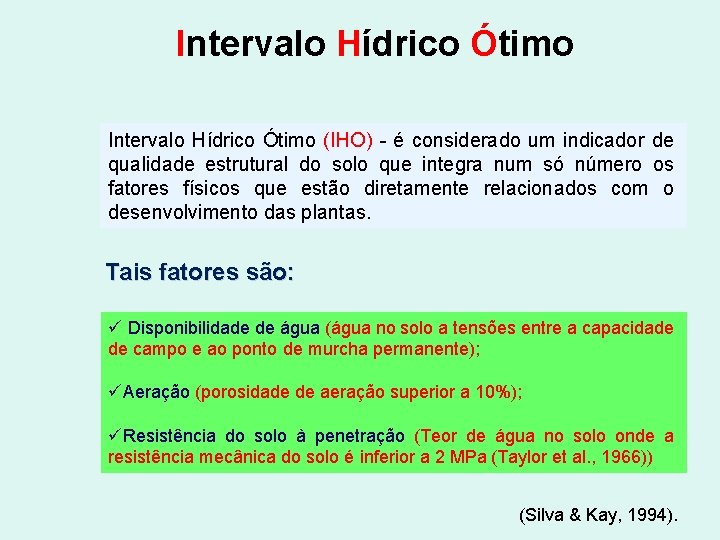 Intervalo Hídrico Ótimo

Intervalo Hídrico Ótimo (IHO) - é considerado um indicador de qualidade estrutural do solo que integra num só número os fatores físicos que estão diretamente relacionados com o desenvolvimento das plantas.

Tais fatores são:

✓ Disponibilidade de água (água no solo a tensões entre a capacidade de campo e ao ponto de murcha permanente);

✓Aeração (porosidade de aeração superior a 10%);

✓Resistência do solo à penetração (Teor de água no solo onde a resistência mecânica do solo é inferior a 2 MPa (Taylor et al., 1966))

(Silva & Kay, 1994).